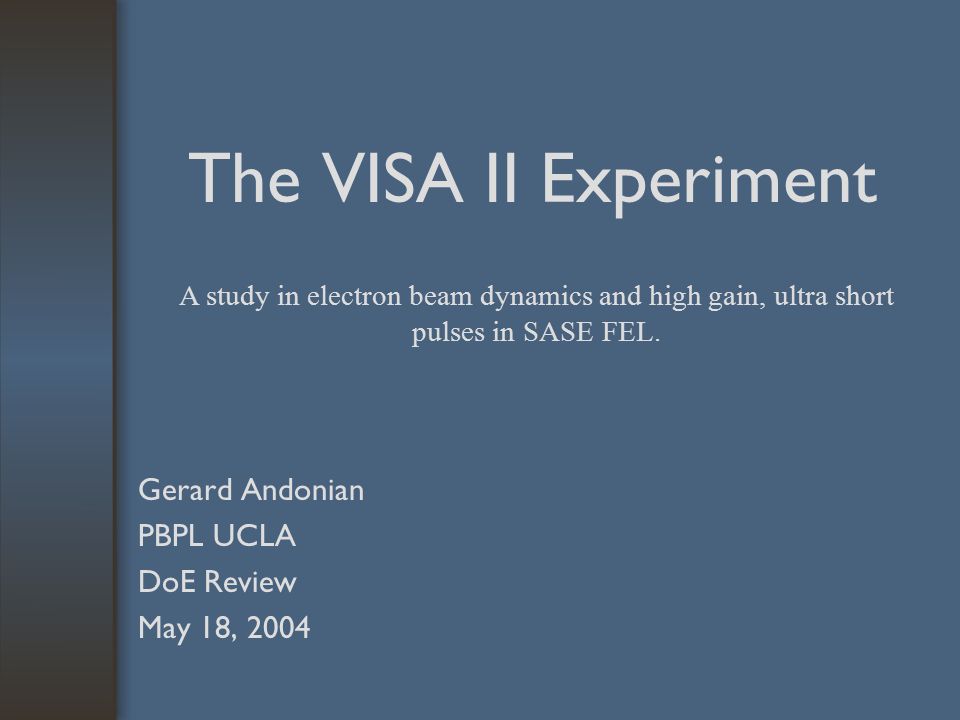 The VISA II Experiment

A study in electron beam dynamics and high gain, ultra short pulses in SASE FEL.

Gerard Andonian
PBPL UCLA
DoE Review
May 18, 2004